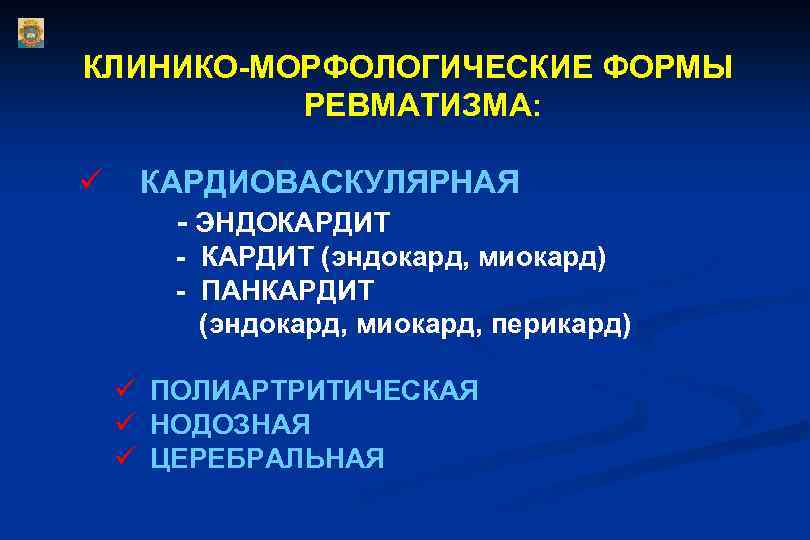 КЛИНИКО-МОРФОЛОГИЧЕСКИЕ ФОРМЫ РЕВМАТИЗМА:

✓ КАРДИОВАСКУЛЯРНАЯ

- ЭНДОКАРДИТ
- КАРДИТ (эндокард, миокард)
- ПАНКАРДИТ (эндокард, миокард, перикард)

✓ ПОЛИАРТРИТИЧЕСКАЯ
✓ НОДОЗНАЯ
✓ ЦЕРЕБРАЛЬНАЯ